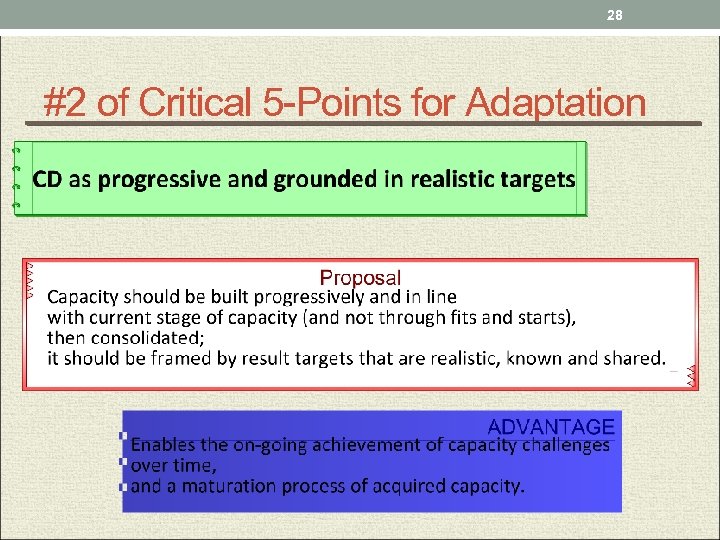 28

#2 of Critical 5-Points for Adaptation

CD as progressive and grounded in realistic targets

Proposal

Capacity should be built progressively and in line with current stage of capacity (and not through fits and starts), then consolidated; it should be framed by result targets that are realistic, known and shared.

ADVANTAGE

Enables the on-going achievement of capacity challenges over time, and a maturation process of acquired capacity.